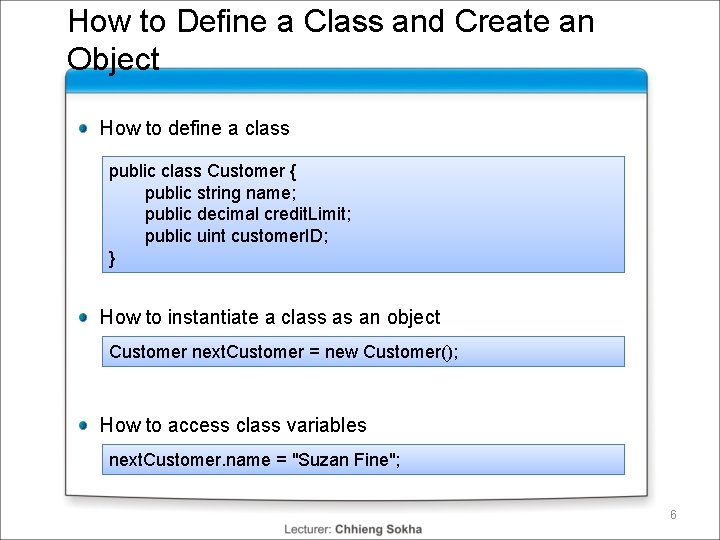 How to Define a Class and Create an Object

How to define a class

public class Customer {
public string name;
public decimal creditLimit;
public uint customerID;
}

How to instantiate a class as an object

Customer nextCustomer = new Customer();

How to access class variables

nextCustomer.name = "Suzan Fine";

6

Lecturer: Chhieng Sokha